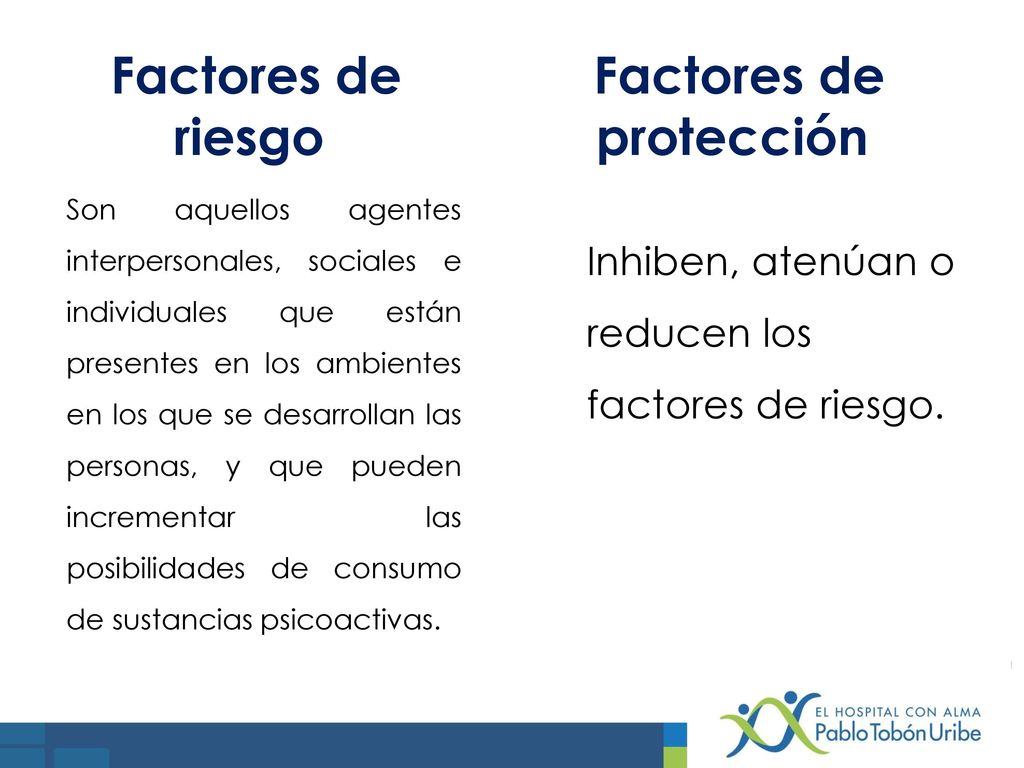 Factores de riesgo

Son aquellos agentes interpersonales, sociales e individuales que están presentes en los ambientes en los que se desarrollan las personas, y que pueden incrementar las posibilidades de consumo de sustancias psicoactivas.

Factores de protección

Inhiben, atenúan o reducen los factores de riesgo.

EL HOSPITAL CON ALMA
Pablo Tobón Uribe